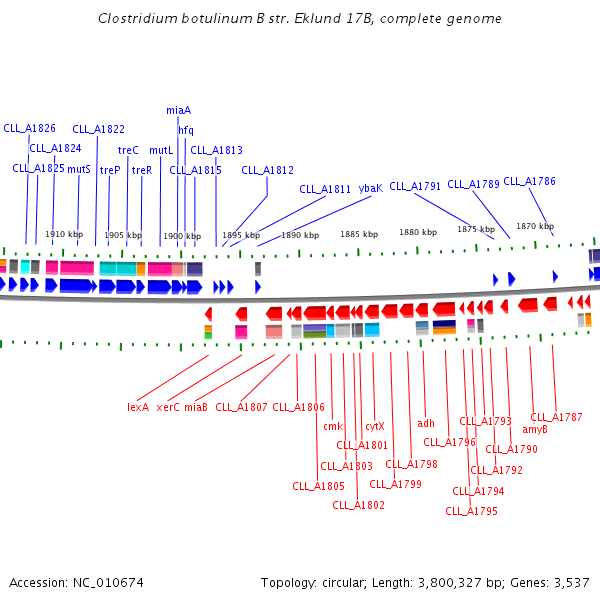 Clostridium botulinum B str. Eklund 17B, complete genome

miaA
CLL_A1826
CLL_A1822
hfq
CLL_A1824
treC
mutL
CLL_A1813
CLL_A1825
mutS
treP
treR
CLL_A1815
CLL_A1812
CLL_A1811
ybaK
CLL_A1791
CLL_A1789
CLL_A1786

1910 kbp
1905 kbp
1900 kbp
1895 kbp
1890 kbp
1885 kbp
1880 kbp
1875 kbp
1870 kbp

lexA
xerC
miaB
CLL_A1807
CLL_A1806
cmk
cytX
adh
CLL_A1793
CLL_A1787
amyB
CLL_A1801
CLL_A1796
CLL_A1790
CLL_A1803
CLL_A1798
CLL_A1792
CLL_A1805
CLL_A1799
CLL_A1794
CLL_A1802
CLL_A1795

Accession: NC_010674
Topology: circular; Length: 3,800,327 bp; Genes: 3,537